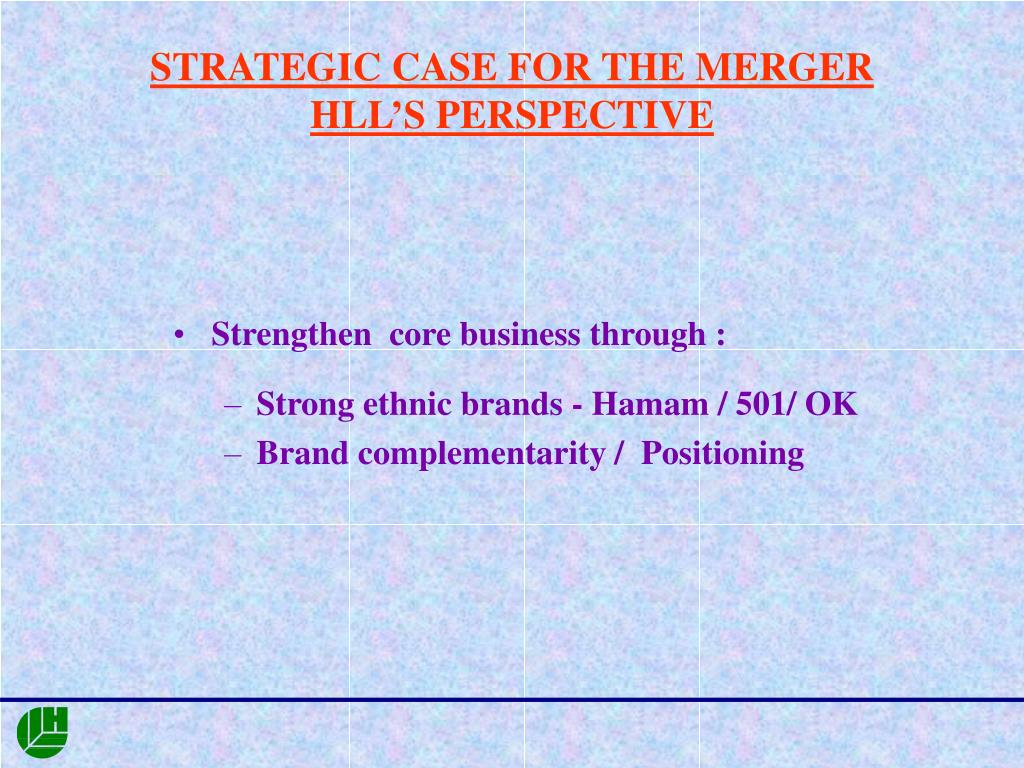 STRATEGIC CASE FOR THE MERGER
HLL'S PERSPECTIVE

• Strengthen core business through :

– Strong ethnic brands - Hamam / 501/ OK
– Brand complementarity / Positioning